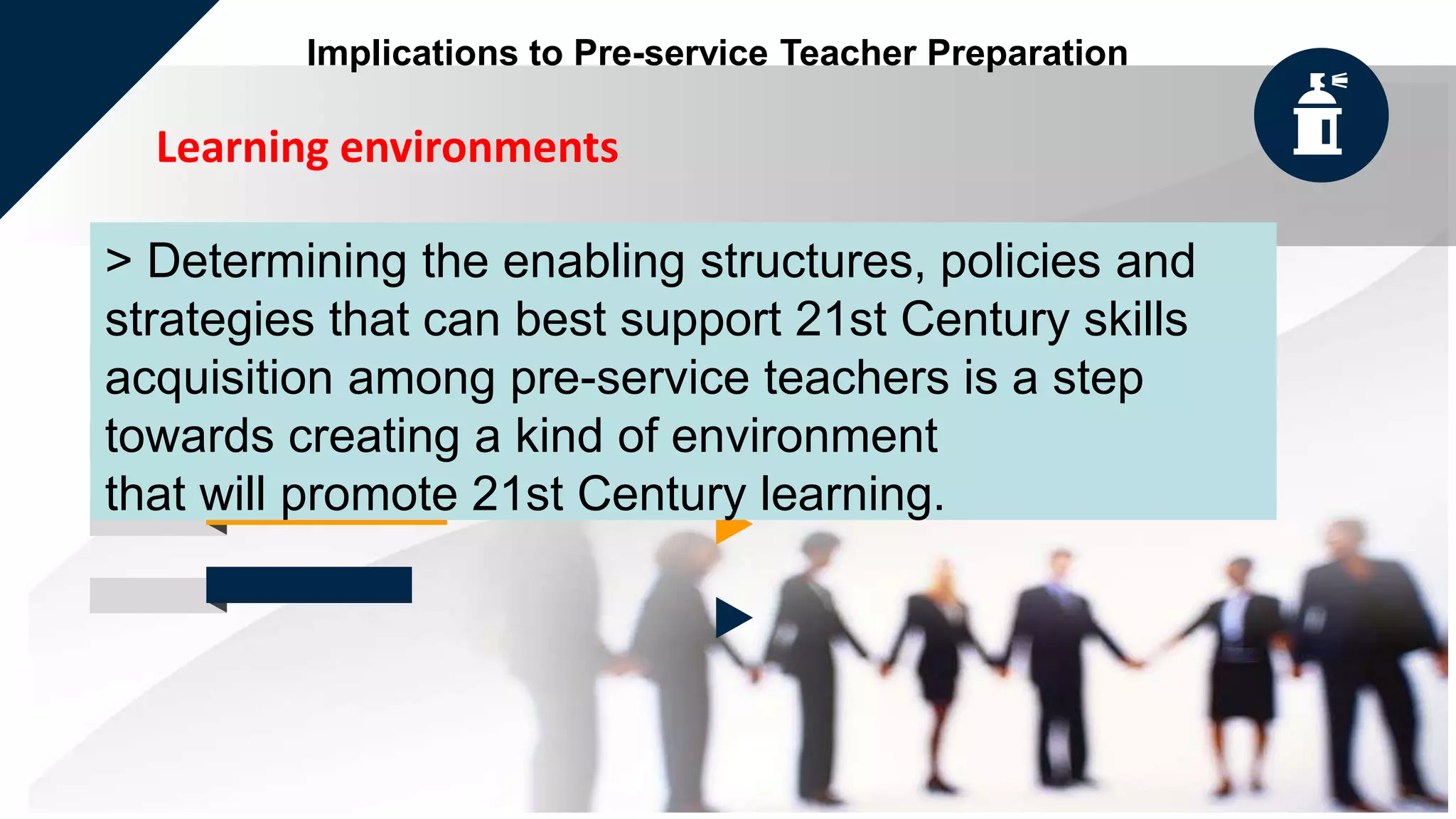 Implications to Pre-service Teacher Preparation

Learning environments

> Determining the enabling structures, policies and strategies that can best support 21st Century skills acquisition among pre-service teachers is a step towards creating a kind of environment that will promote 21st Century learning.